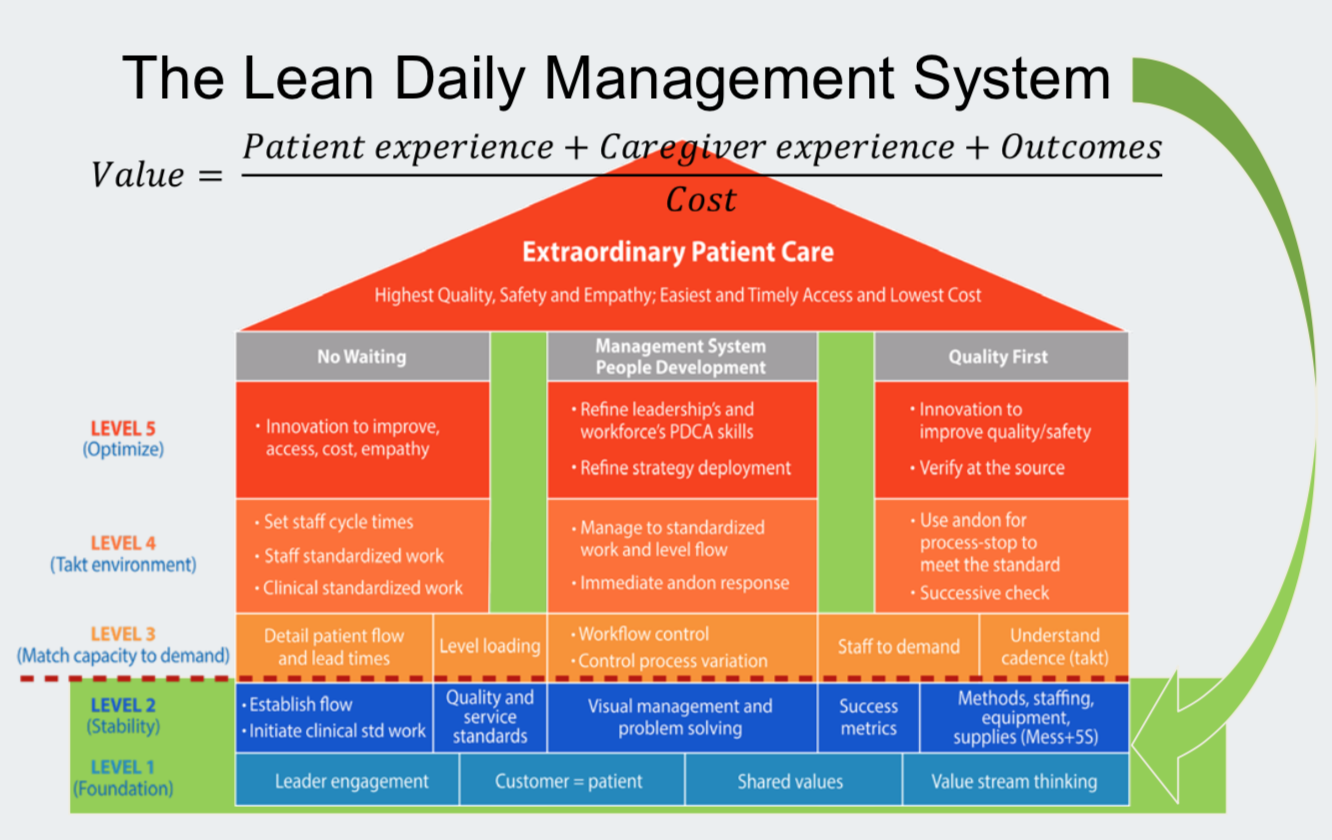 The Lean Daily Management System

$Value = \frac{Patient\ experience + Caregiver\ experience + Outcomes}{Cost}$

Extraordinary Patient Care

Highest Quality, Safety and Empathy; Easiest and Timely Access and Lowest Cost

No Waiting

Management System People Development

Quality First

LEVEL 5 (Optimize)

• Innovation to improve, access, cost, empathy

• Refine leadership's and workforce's PDCA skills
• Refine strategy deployment

• Innovation to improve quality/safety
• Verify at the source

LEVEL 4 (Takt environment)

• Set staff cycle times
• Staff standardized work
• Clinical standardized work

• Manage to standardized work and level flow
• Immediate andon response

• Use andon for process-stop to meet the standard
• Successive check

LEVEL 3 (Match capacity to demand)

Detail patient flow and lead times

Level loading

• Workflow control
• Control process variation

Staff to demand

Understand cadence (takt)

LEVEL 2 (Stability)

• Establish flow
• Initiate clinical std work

Quality and service standards

Visual management and problem solving

Success metrics

Methods, staffing, equipment, supplies (Mess+5S)

LEVEL 1 (Foundation)

Leader engagement

Customer = patient

Shared values

Value stream thinking